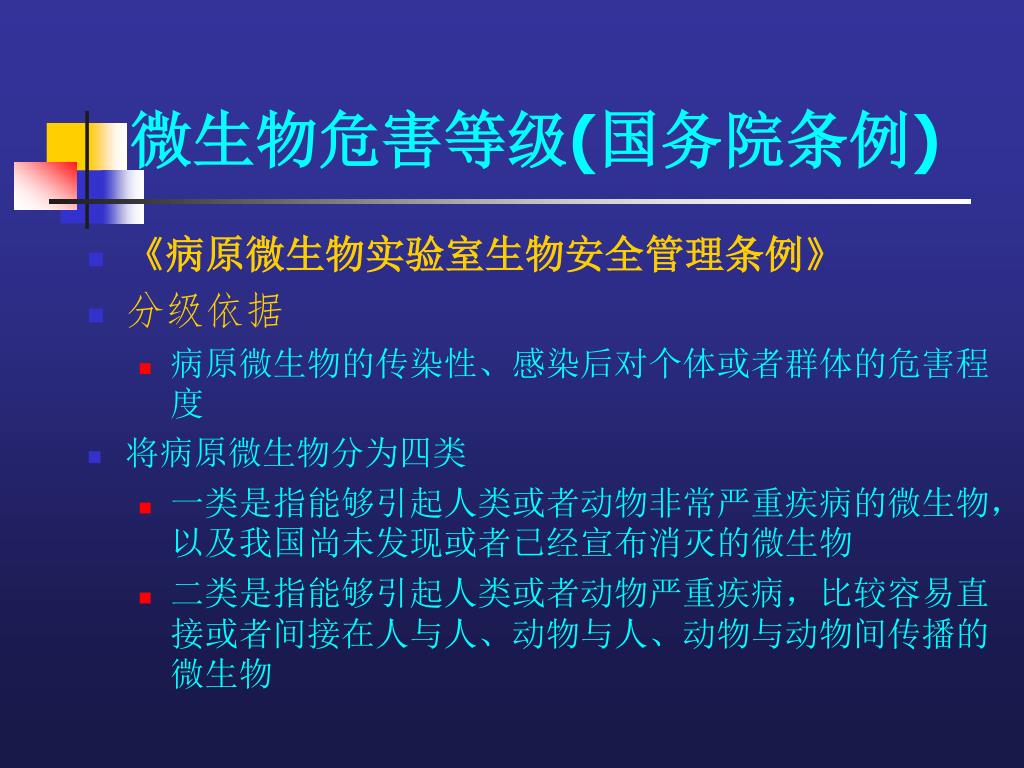 微生物危害等级(国务院条例)

《病原微生物实验室生物安全管理条例》

分级依据

病原微生物的传染性、感染后对个体或者群体的危害程度

将病原微生物分为四类

一类是指能够引起人类或者动物非常严重疾病的微生物，以及我国尚未发现或者已经宣布消灭的微生物

二类是指能够引起人类或者动物严重疾病，比较容易直接或者间接在人与人、动物与人、动物与动物间传播的微生物